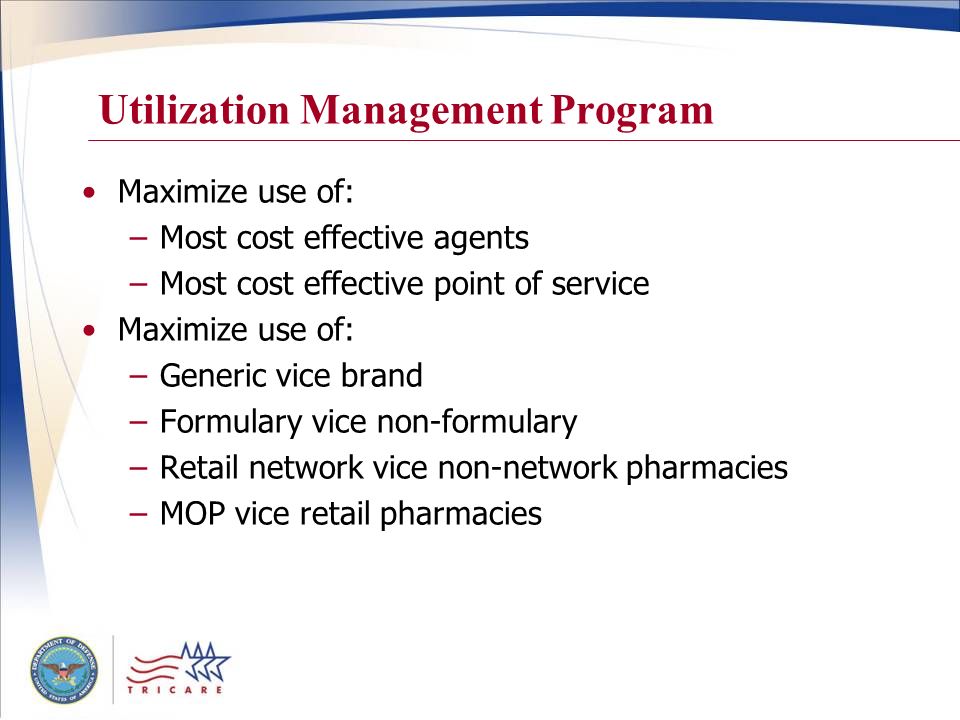 Utilization Management Program

• Maximize use of:
– Most cost effective agents
– Most cost effective point of service
• Maximize use of:
– Generic vice brand
– Formulary vice non-formulary
– Retail network vice non-network pharmacies
– MOP vice retail pharmacies

DEPARTMENT OF DEFENSE UNITED STATES OF AMERICA

TRICARE